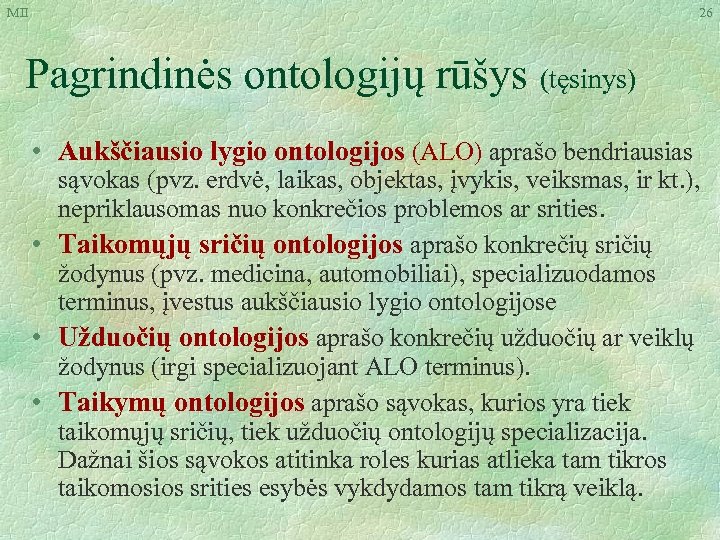 MII

26

Pagrindinės ontologijų rūšys (tęsinys)

• Aukščiausio lygio ontologijos (ALO) aprašo bendriausias sąvokas (pvz. erdvė, laikas, objektas, įvykis, veiksmas, ir kt.), nepriklausomas nuo konkrečios problemos ar srities.

• Taikomųjų sričių ontologijos aprašo konkrečių sričių žodynus (pvz. medicina, automobiliai), specializuodamos terminus, įvestus aukščiausio lygio ontologijose

• Užduočių ontologijos aprašo konkrečių užduočių ar veiklų žodynus (irgi specializuojant ALO terminus).

• Taikymų ontologijos aprašo sąvokas, kurios yra tiek taikomųjų sričių, tiek užduočių ontologijų specializacija. Dažnai šios sąvokos atitinka roles kurias atlieka tam tikros taikomosios srities esybės vykdydamos tam tikrą veiklą.